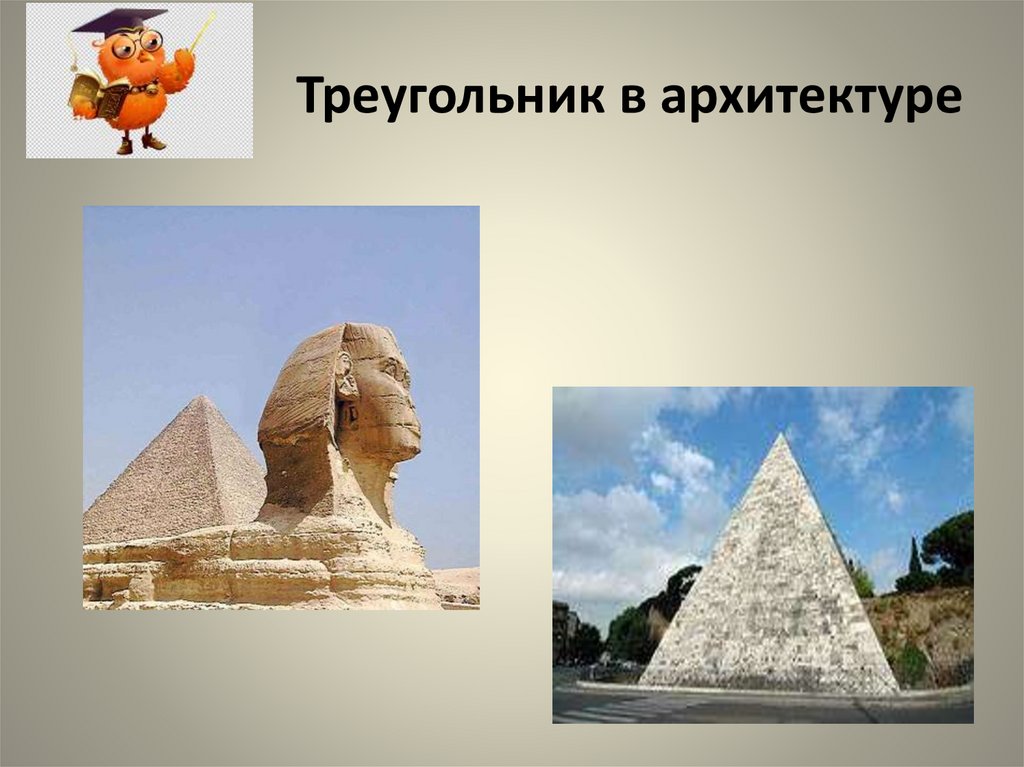 Треугольник в архитектуре